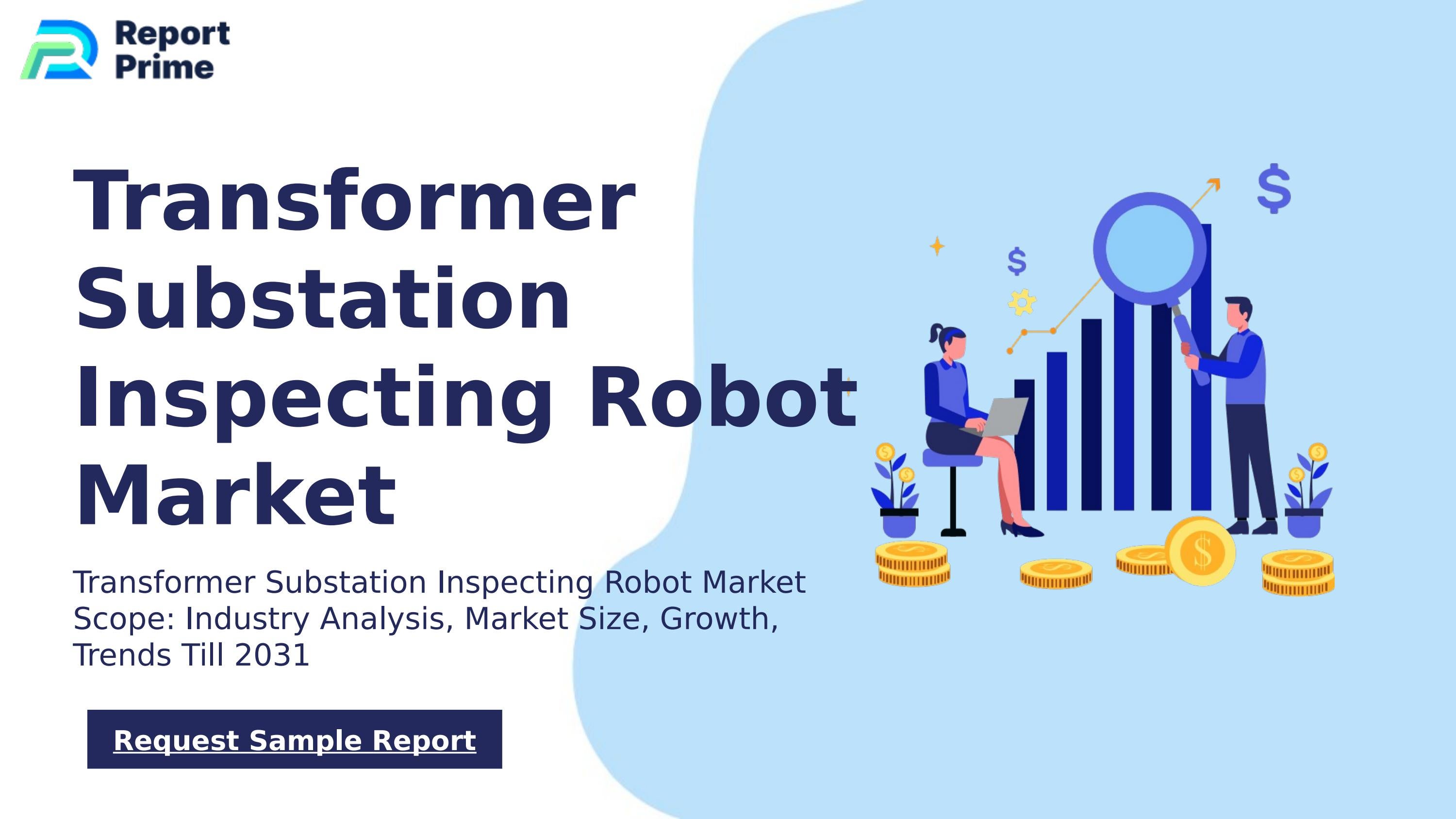 Report Prime

Transformer Substation Inspecting Robot Market

Transformer Substation Inspecting Robot Market Scope: Industry Analysis, Market Size, Growth, Trends Till 2031

Request Sample Report